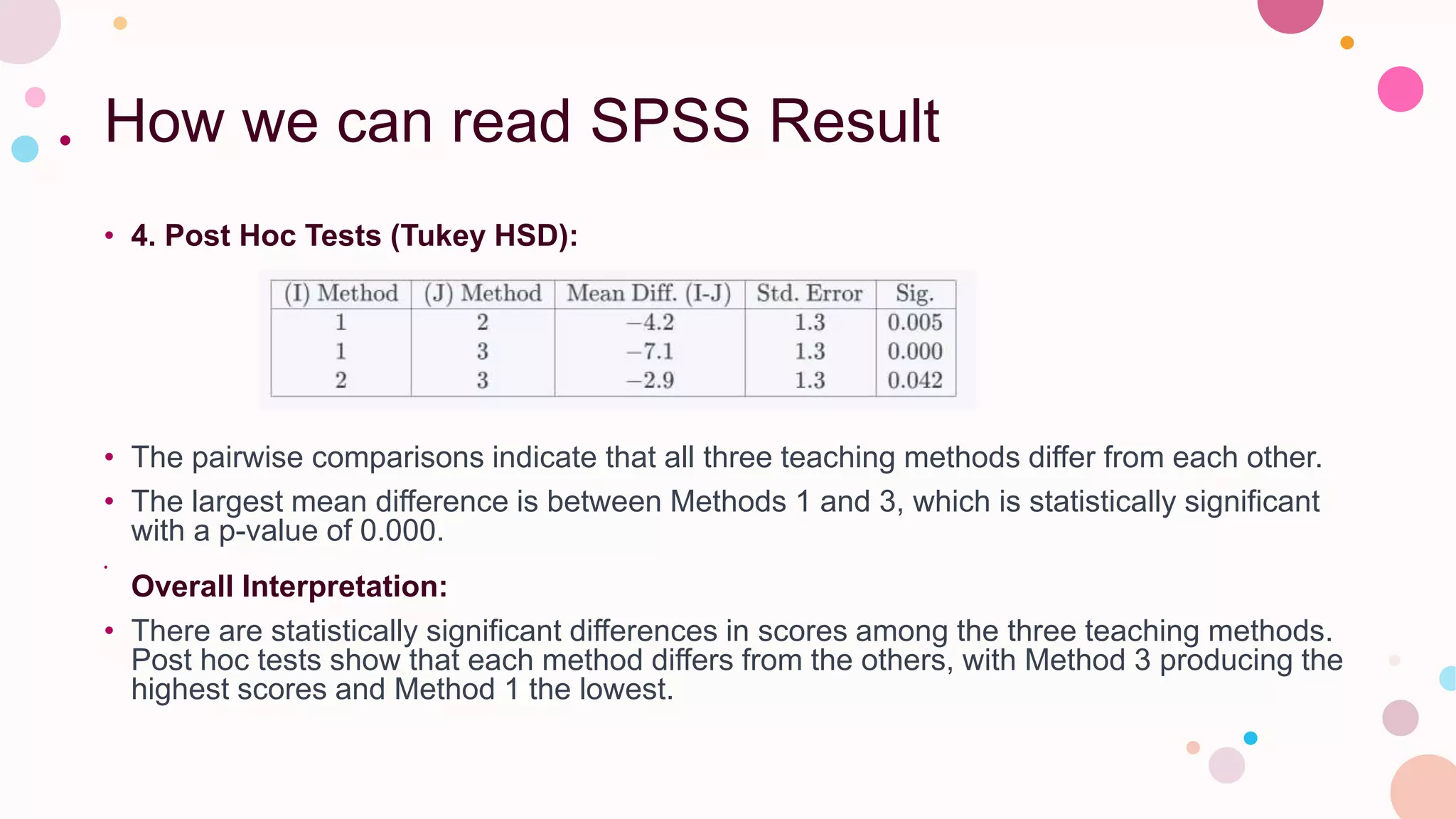 How we can read SPSS Result

• 4. Post Hoc Tests (Tukey HSD):

| (I) Method | (J) Method | Mean Diff. (I-J) | Std. Error | Sig. |
|---|---|---|---|---|
| 1 | 2 | $-4.2$ | 1.3 | 0.005 |
| 1 | 3 | $-7.1$ | 1.3 | 0.000 |
| 2 | 3 | $-2.9$ | 1.3 | 0.042 |

• The pairwise comparisons indicate that all three teaching methods differ from each other.

• The largest mean difference is between Methods 1 and 3, which is statistically significant with a p-value of 0.000.

Overall Interpretation:

• There are statistically significant differences in scores among the three teaching methods. Post hoc tests show that each method differs from the others, with Method 3 producing the highest scores and Method 1 the lowest.